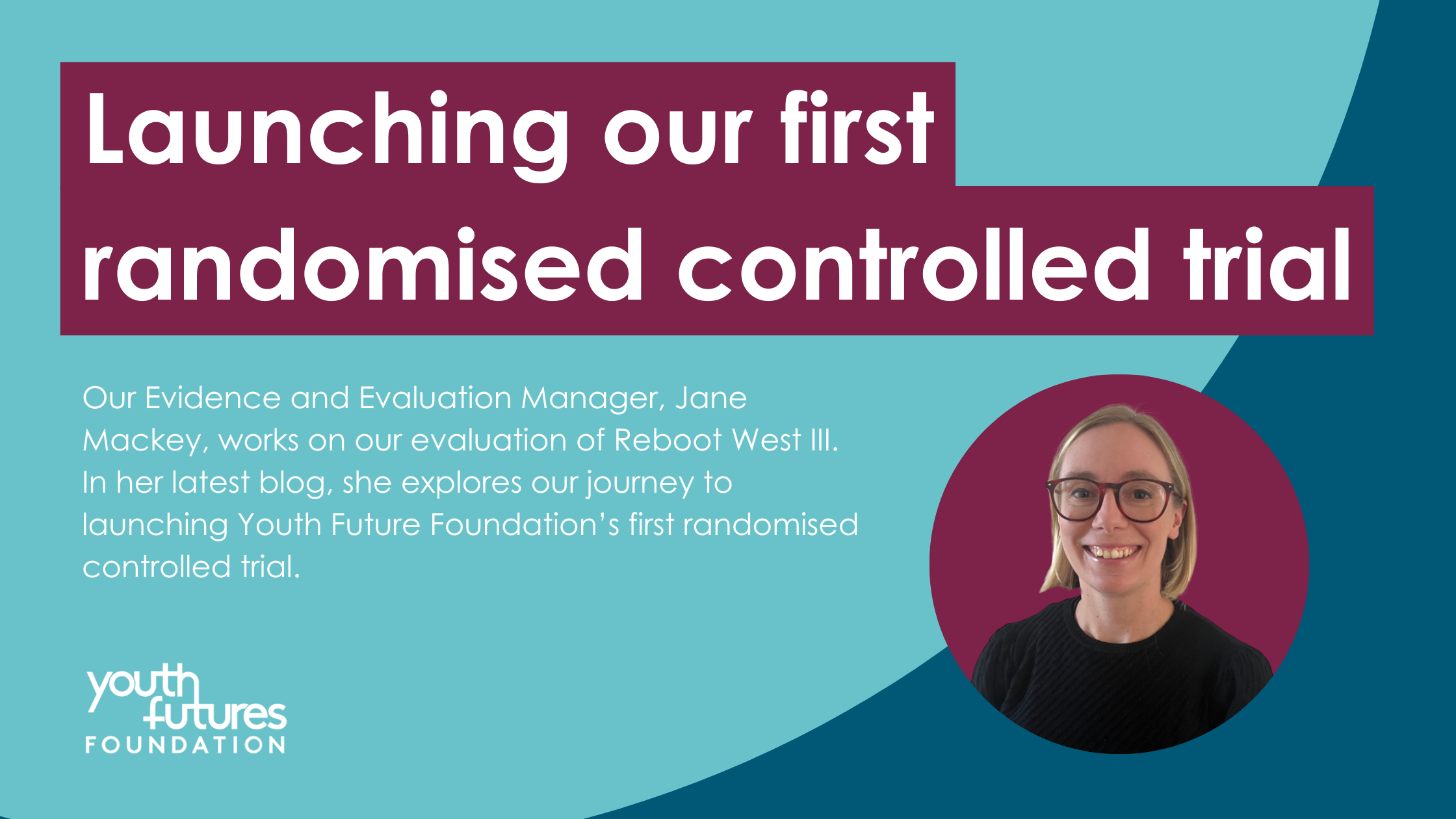 Launching our first randomised controlled trial

Our Evidence and Evaluation Manager, Jane Mackey, works on our evaluation of Reboot West III. In her latest blog, she explores our journey to launching Youth Future Foundation's first randomised controlled trial.

youth futures FOUNDATION